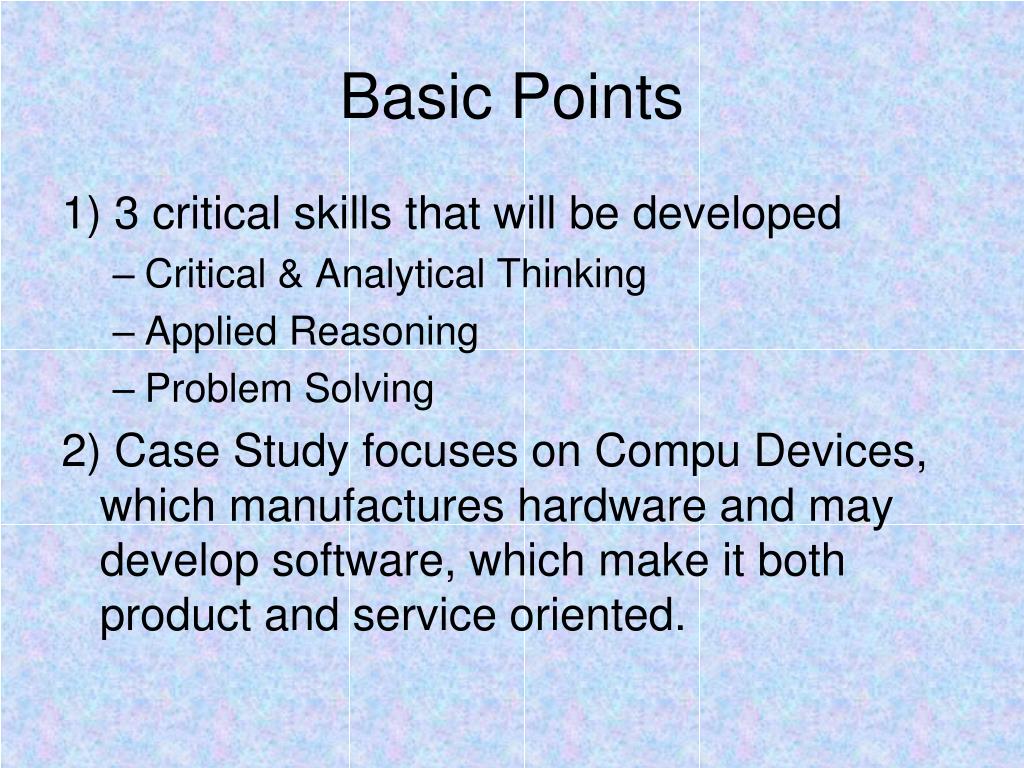 Basic Points

1) 3 critical skills that will be developed

– Critical & Analytical Thinking

– Applied Reasoning

– Problem Solving

2) Case Study focuses on Compu Devices, which manufactures hardware and may develop software, which make it both product and service oriented.